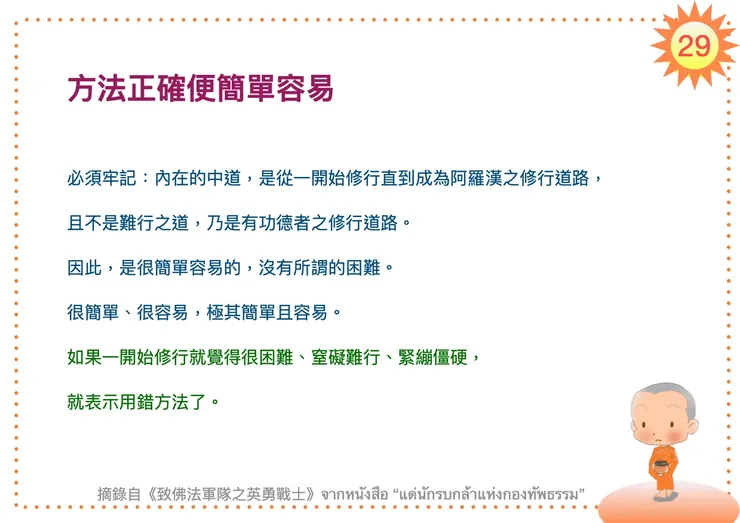 29

方法正確便簡單容易

必須牢記：內在的中道，是從一開始修行直到成為阿羅漢之修行道路，

且不是難行之道，乃是有功德者之修行道路。

因此，是很簡單容易的，沒有所謂的困難。

很簡單、很容易，極其簡單且容易。

如果一開始修行就覺得很困難、窒礙難行、緊繃僵硬，

就表示用錯方法了。

摘錄自《致佛法軍隊之英勇戰士》จากหนังสือ “แด่นักรบกล้าแห่งกองทัพธรรม”